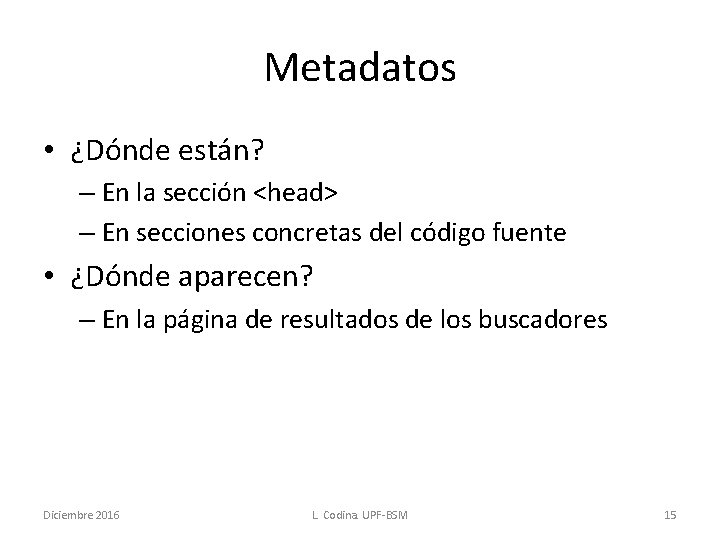 Metadatos

• ¿Dónde están?
– En la sección <head>
– En secciones concretas del código fuente

• ¿Dónde aparecen?
– En la página de resultados de los buscadores

Diciembre 2016

L. Codina. UPF-BSM

15